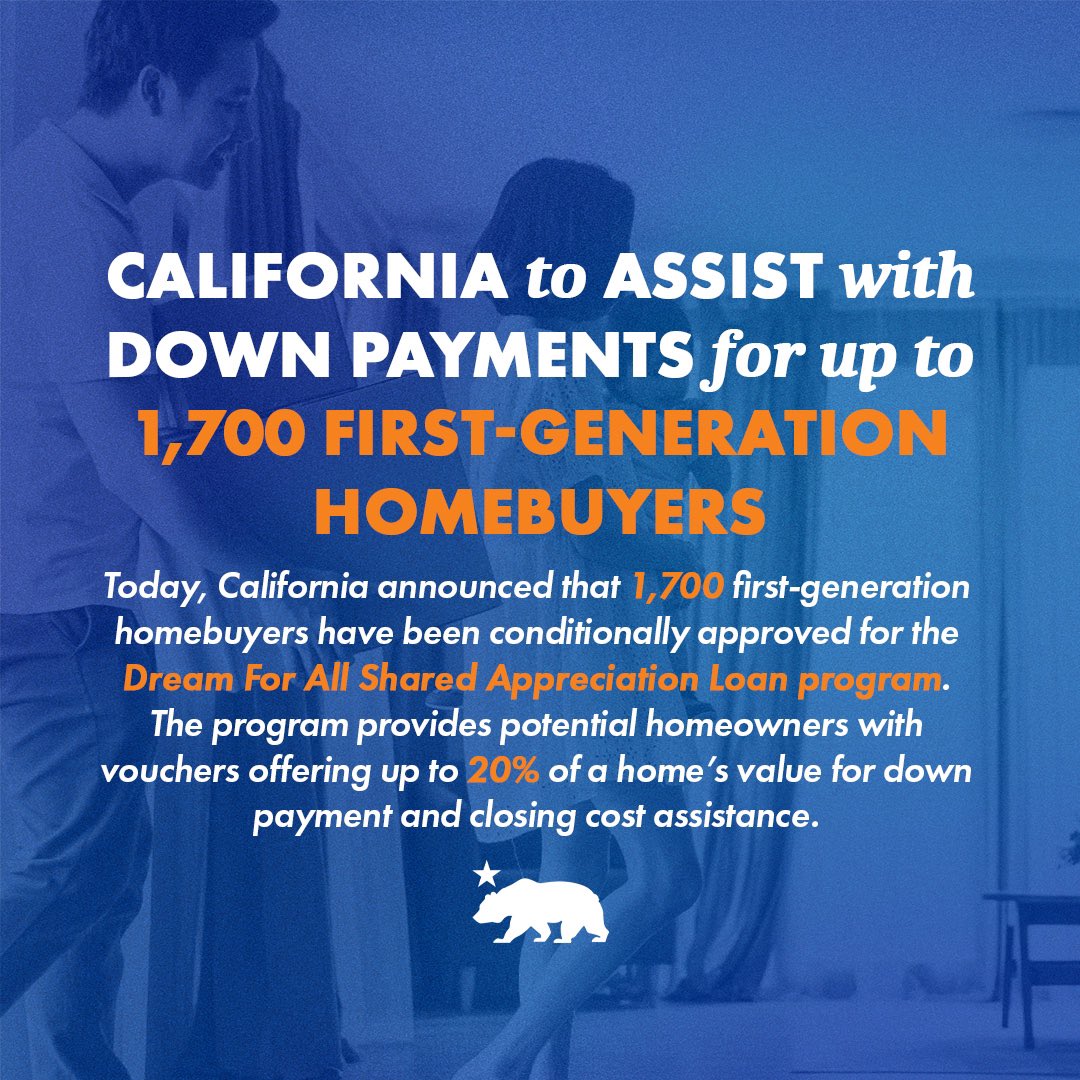 CALIFORNIA to ASSIST with DOWN PAYMENTS for up to 1,700 FIRST-GENERATION HOMEBUYERS

Today, California announced that 1,700 first-generation homebuyers have been conditionally approved for the Dream For All Shared Appreciation Loan program. The program provides potential homeowners with vouchers offering up to 20% of a home's value for down payment and closing cost assistance.